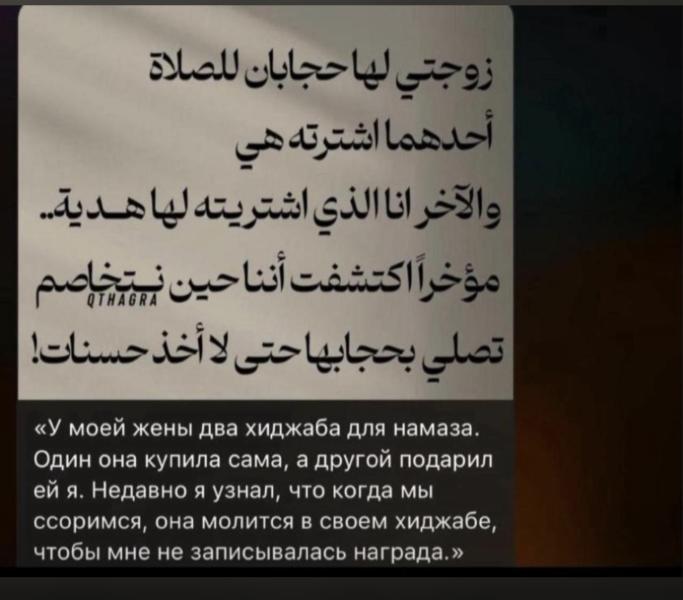 زوجتي لها حجابان للصلاة
أحدهما اشترته هي
والآخر انا الذي اشتريته لها هدية..
مؤخراً اكتشفت أننا حين نتخاصم
تصلي بحجابها حتى لا أخذ حسنات!

QTHAGRA

«У моей жены два хиджаба для намаза. Один она купила сама, а другой подарил ей я. Недавно я узнал, что когда мы ссоримся, она молится в своем хиджабе, чтобы мне не записывалась награда.»